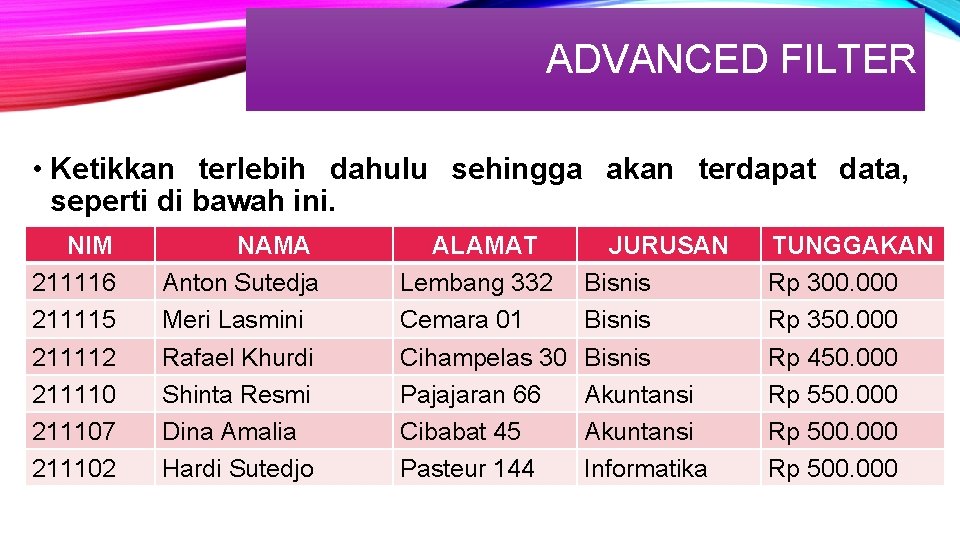 ADVANCED FILTER

• Ketikkan terlebih dahulu sehingga akan terdapat data, seperti di bawah ini.

| NIM | NAMA | ALAMAT | JURUSAN | TUNGGAKAN |
|---|---|---|---|---|
| 211116 | Anton Sutedja | Lembang 332 | Bisnis | Rp 300.000 |
| 211115 | Meri Lasmini | Cemara 01 | Bisnis | Rp 350.000 |
| 211112 | Rafael Khurdi | Cihampelas 30 | Bisnis | Rp 450.000 |
| 211110 | Shinta Resmi | Pajajaran 66 | Akuntansi | Rp 550.000 |
| 211107 | Dina Amalia | Cibabat 45 | Akuntansi | Rp 500.000 |
| 211102 | Hardi Sutedjo | Pasteur 144 | Informatika | Rp 500.000 |